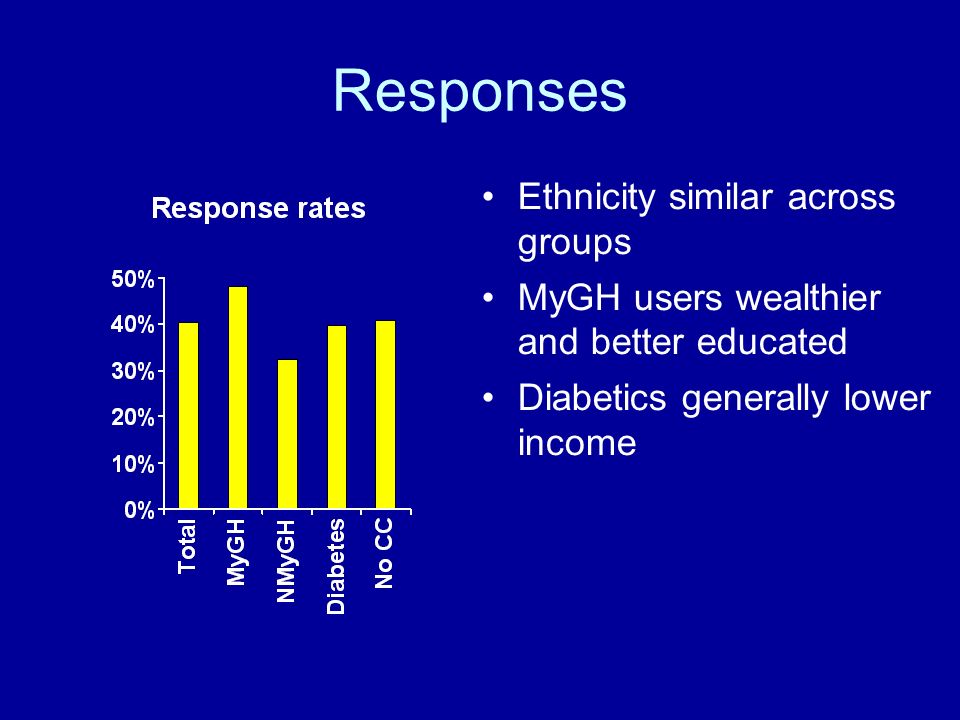 Responses

Response rates

50%
40%
30%
20%
10%
0%

Total
MyGH
NMyGH
Diabetes
No CC

• Ethnicity similar across groups
• MyGH users wealthier and better educated
• Diabetics generally lower income